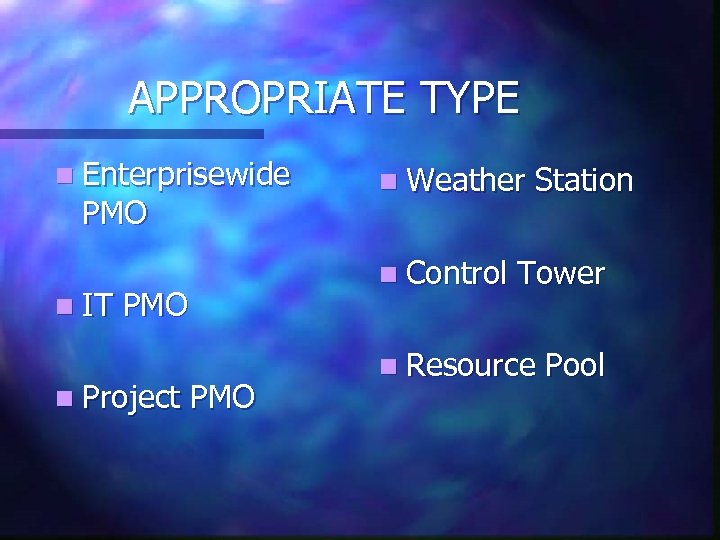 APPROPRIATE TYPE

Enterprisewide PMO

IT PMO

Project PMO

Weather Station

Control Tower

Resource Pool